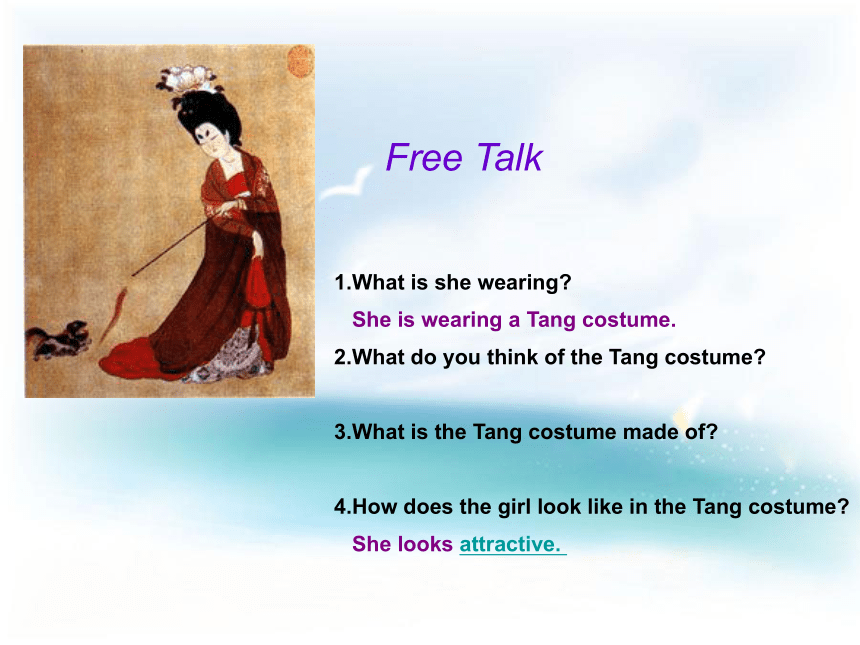 Free Talk

1.What is she wearing?

She is wearing a Tang costume.

2.What do you think of the Tang costume?

3.What is the Tang costume made of?

4.How does the girl look like in the Tang costume?

She looks attractive.